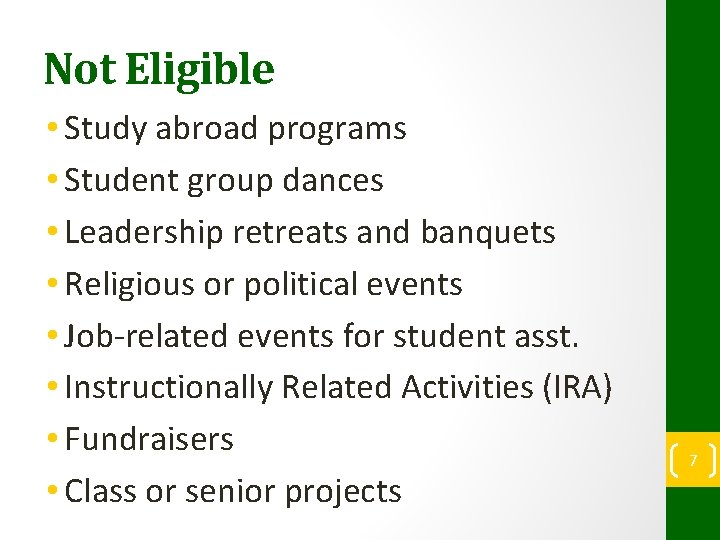 Not Eligible

• Study abroad programs
• Student group dances
• Leadership retreats and banquets
• Religious or political events
• Job-related events for student asst.
• Instructionally Related Activities (IRA)
• Fundraisers
• Class or senior projects

7